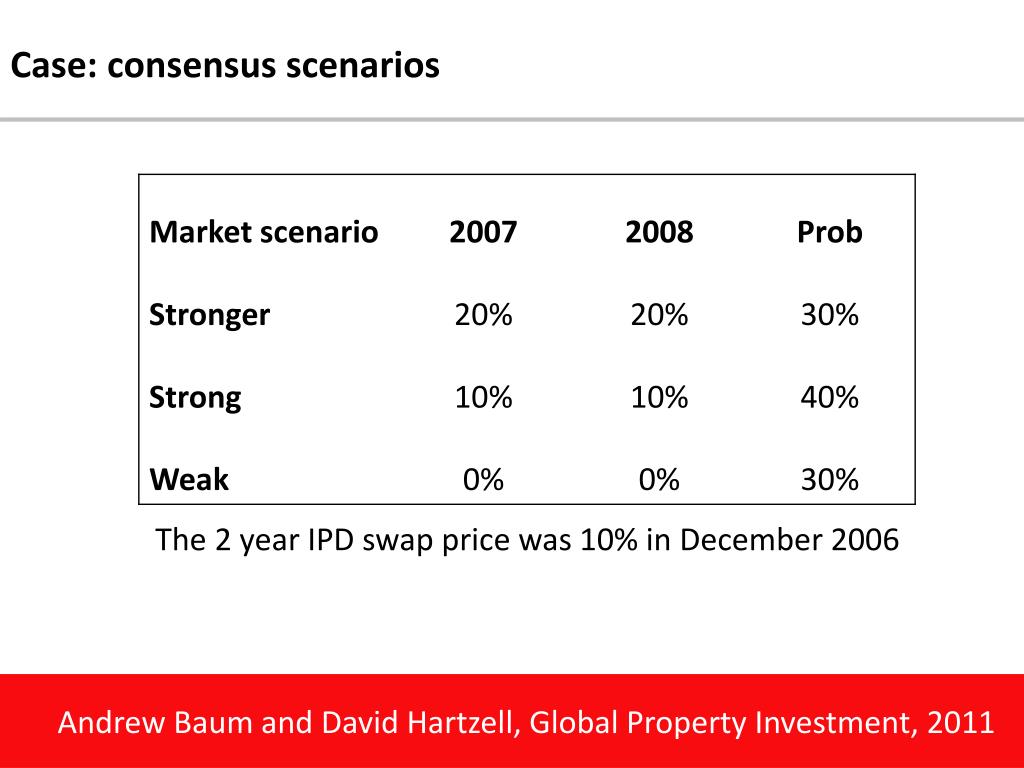 Case: consensus scenarios

| Market scenario | 2007 | 2008 | Prob |
|---|---|---|---|
| Stronger | 20% | 20% | 30% |
| Strong | 10% | 10% | 40% |
| Weak | 0% | 0% | 30% |

The 2 year IPD swap price was 10% in December 2006

Andrew Baum and David Hartzell, Global Property Investment, 2011